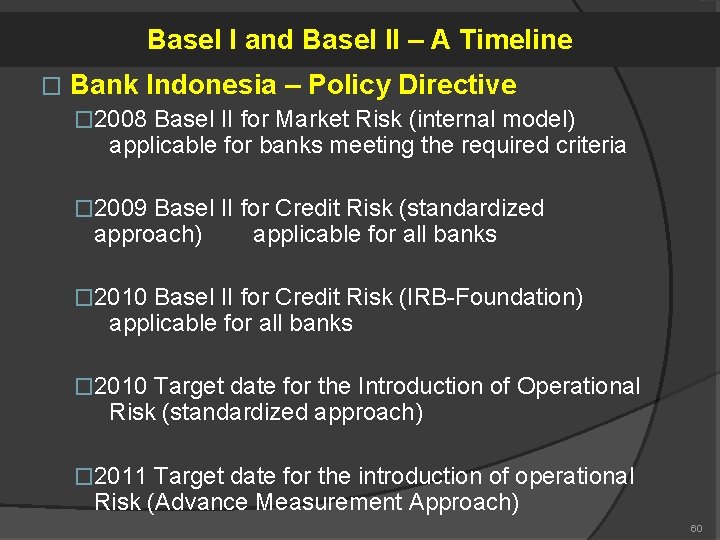 Basel I and Basel II – A Timeline

□ Bank Indonesia – Policy Directive

□2008 Basel II for Market Risk (internal model) applicable for banks meeting the required criteria

□2009 Basel II for Credit Risk (standardized approach) applicable for all banks

□2010 Basel II for Credit Risk (IRB-Foundation) applicable for all banks

□2010 Target date for the Introduction of Operational Risk (standardized approach)

□2011 Target date for the introduction of operational Risk (Advance Measurement Approach)

60